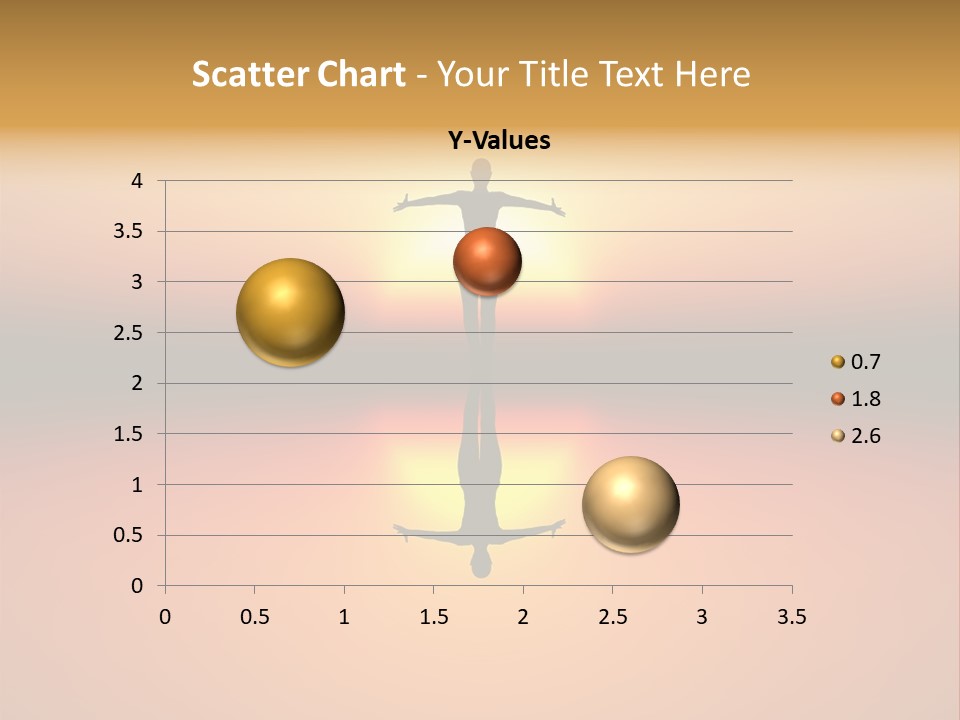 Scatter Chart - Your Title Text Here

Y-Values

4
3.5
3
2.5
2
1.5
1
0.5
0

0 0.5 1 1.5 2 2.5 3 3.5

0.7
1.8
2.6